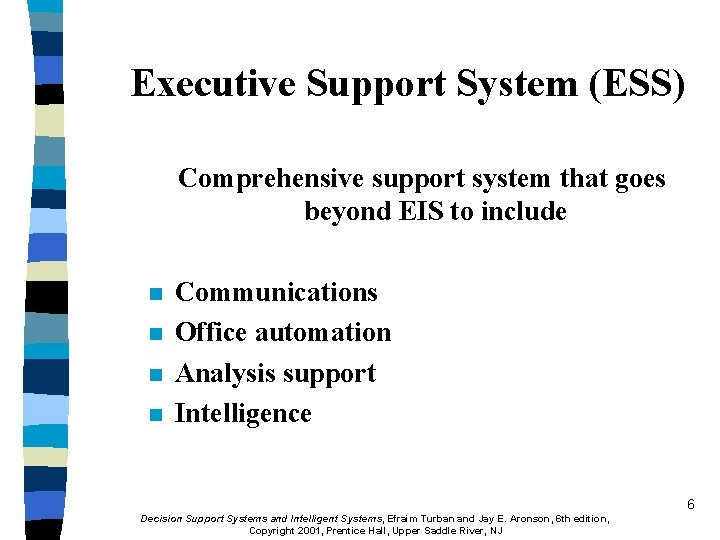 Executive Support System (ESS)

Comprehensive support system that goes beyond EIS to include

- Communications
- Office automation
- Analysis support
- Intelligence

6

Decision Support Systems and Intelligent Systems, Efraim Turban and Jay E. Aronson, 6th edition, Copyright 2001, Prentice Hall, Upper Saddle River, NJ